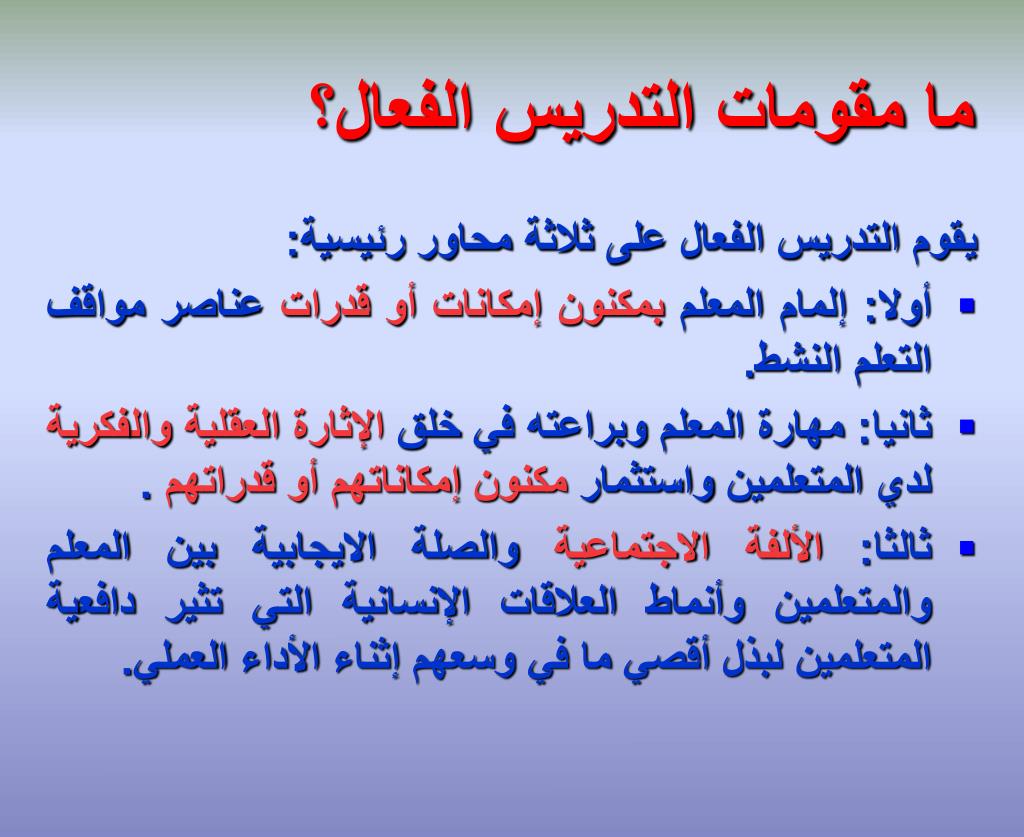 ما مقومات التدريس الفعال؟

يقوم التدريس الفعال على ثلاثة محاور رئيسية:

▪ أولا: إلمام المعلم بمكنون إمكانات أو قدرات عناصر مواقف التعلم النشط.

▪ ثانيا: مهارة المعلم وبراعته في خلق الإثارة العقلية والفكرية لدي المتعلمين واستثمار مكنون إمكاناتهم أو قدراتهم .

▪ ثالثا: الألفة الاجتماعية والصلة الايجابية بين المعلم والمتعلمين وأنماط العلاقات الإنسانية التي تثير دافعية المتعلمين لبذل أقصي ما في وسعهم إثناء الأداء العملي.